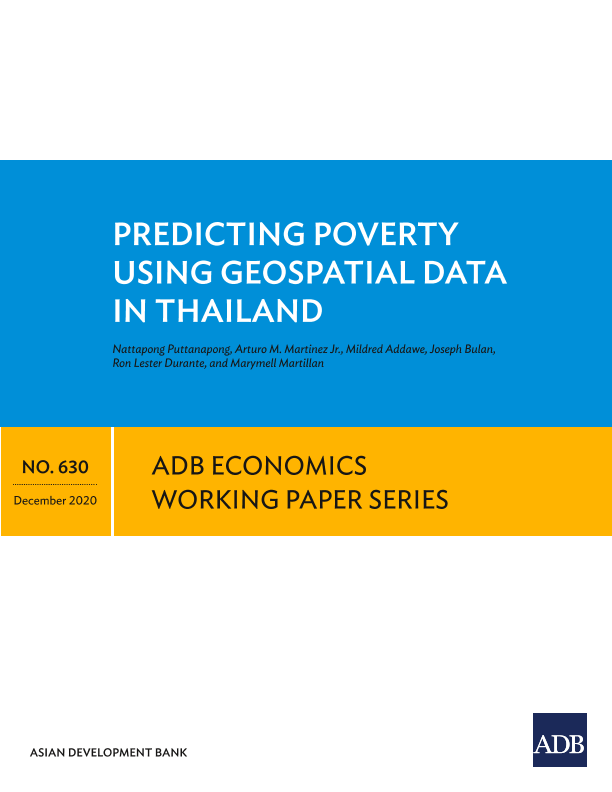 PREDICTING POVERTY USING GEOSPATIAL DATA IN THAILAND

Nattapong Puttanapong, Arturo M. Martinez Jr., Mildred Addawe, Joseph Bulan, Ron Lester Durante, and Marymell Martillan

NO. 630

December 2020

ADB ECONOMICS WORKING PAPER SERIES

ASIAN DEVELOPMENT BANK

ADB